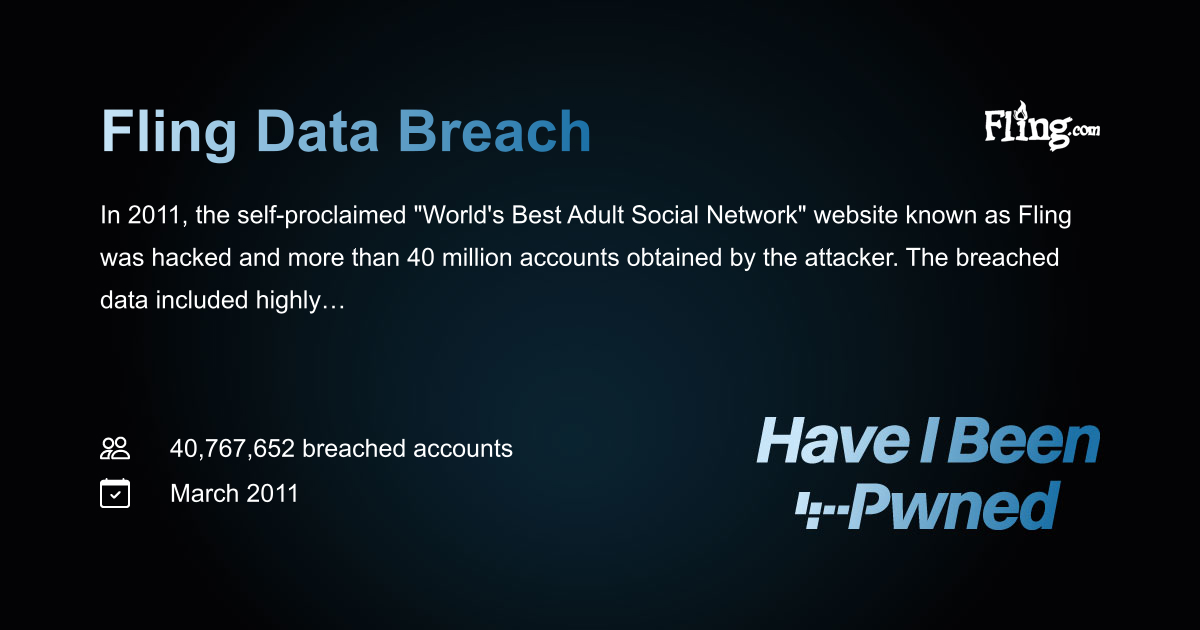 Fling Data Breach

Fling.com

In 2011, the self-proclaimed "World's Best Adult Social Network" website known as Fling was hacked and more than 40 million accounts obtained by the attacker. The breached data included highly…

40,767,652 breached accounts

March 2011

Have I Been Pwned